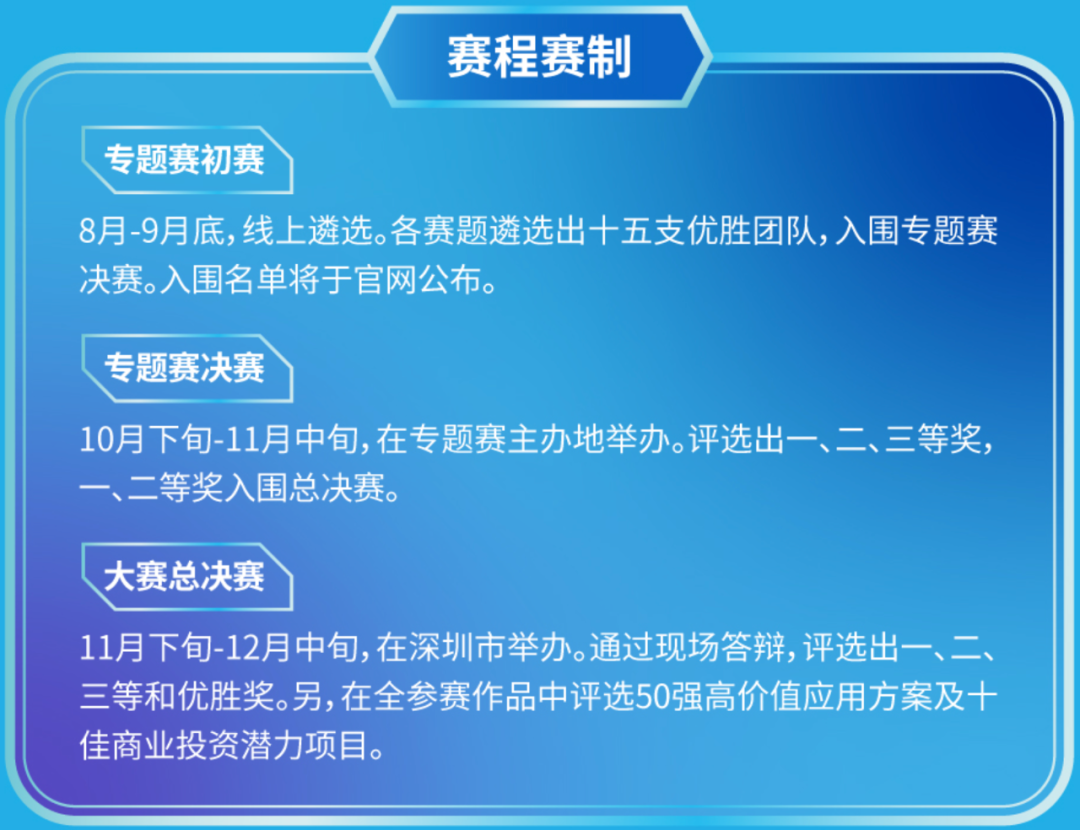 赛程赛制

专题赛初赛

8月-9月底，线上遴选。各赛题遴选出十五支优胜团队，入围专题赛决赛。入围名单将于官网公布。

专题赛决赛

10月下旬-11月中旬，在专题赛主办地举办。评选出一、二、三等奖，一、二等奖入围总决赛。

大赛总决赛

11月下旬-12月中旬，在深圳市举办。通过现场答辩，评选出一、二、三等和优胜奖。另，在全参赛作品中评选50强高价值应用方案及十佳商业投资潜力项目。